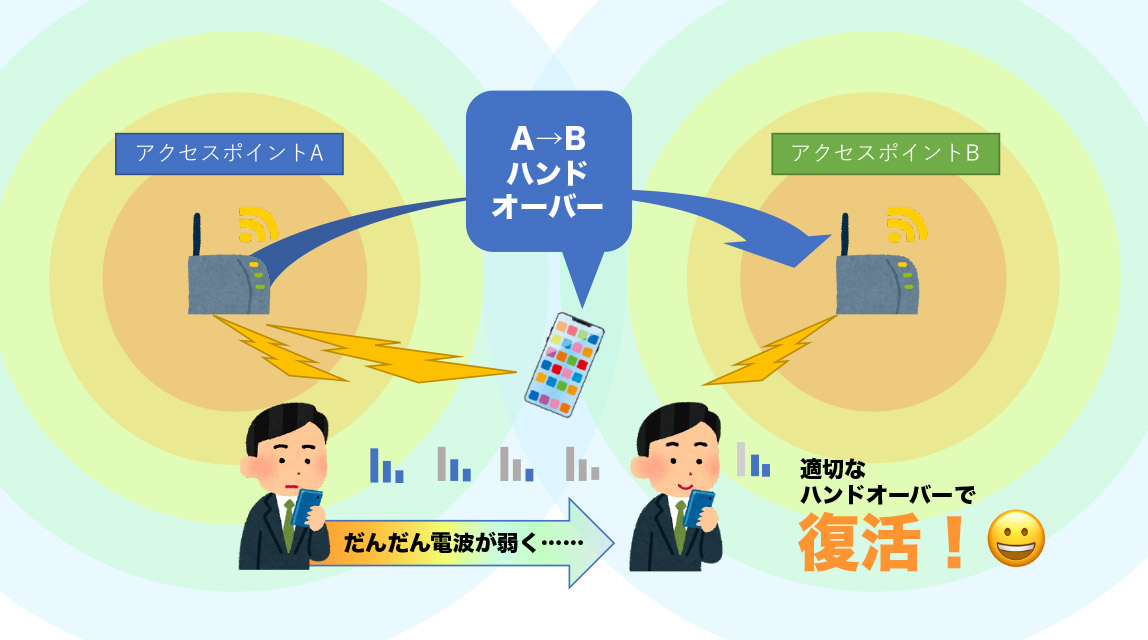 アクセスポイントA

A→B
ハンド
オーバー

アクセスポイントB

だんだん電波が弱く……

適切な
ハンドオーバーで
復活！